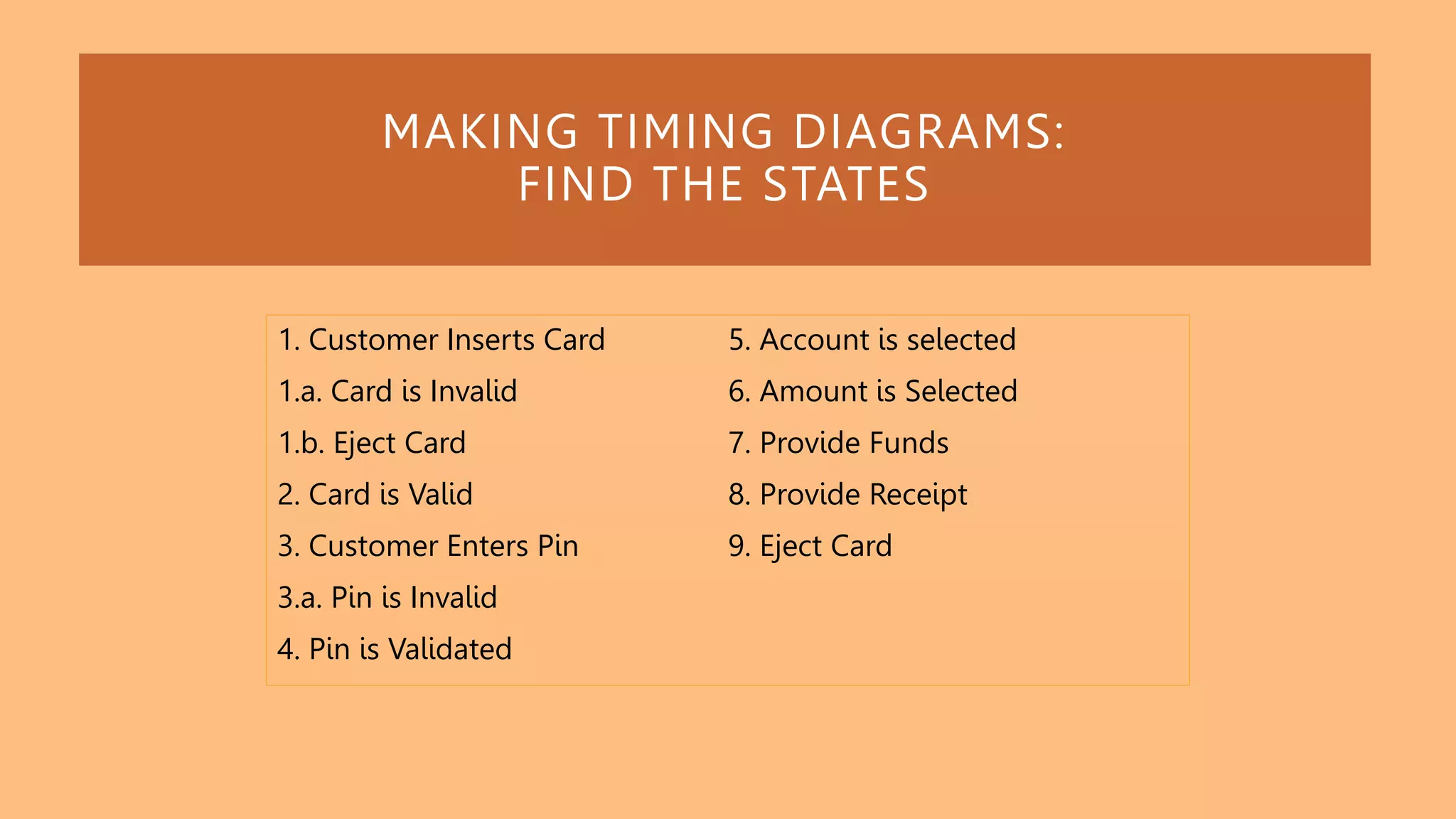 MAKING TIMING DIAGRAMS:
FIND THE STATES

1. Customer Inserts Card
1.a. Card is Invalid
1.b. Eject Card
2. Card is Valid
3. Customer Enters Pin
3.a. Pin is Invalid
4. Pin is Validated

5. Account is selected
6. Amount is Selected
7. Provide Funds
8. Provide Receipt
9. Eject Card